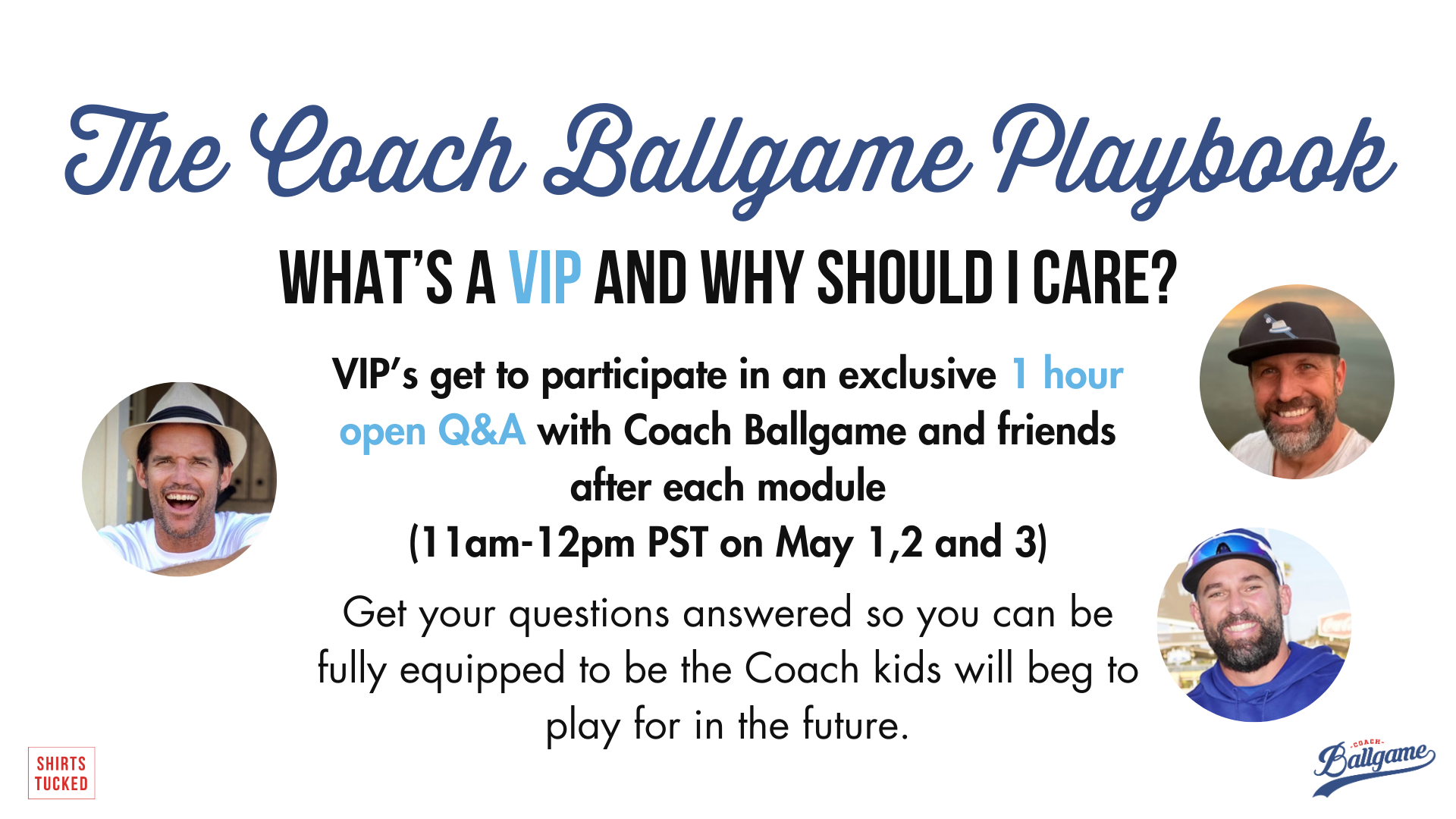 The Coach Ballgame Playbook

WHAT'S A VIP AND WHY SHOULD I CARE?

VIP's get to participate in an exclusive 1 hour open Q&A with Coach Ballgame and friends after each module (11am-12pm PST on May 1,2 and 3)

Get your questions answered so you can be fully equipped to be the Coach kids will beg to play for in the future.

SHIRTS TUCKED

-COACH- Ballgame